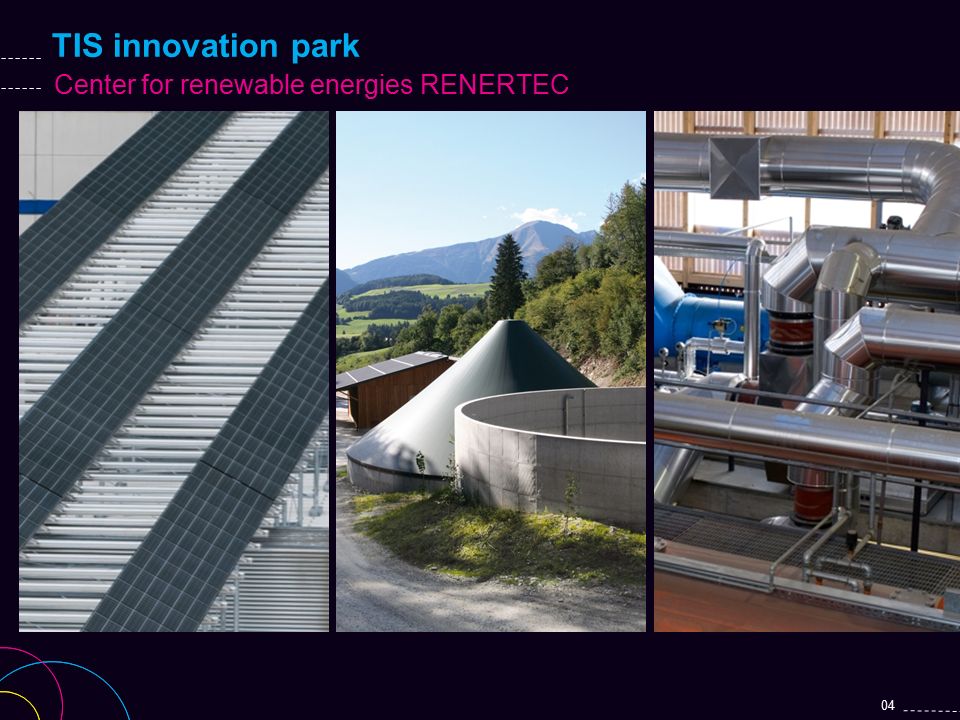 TIS innovation park
Center for renewable energies RENERTEC

04